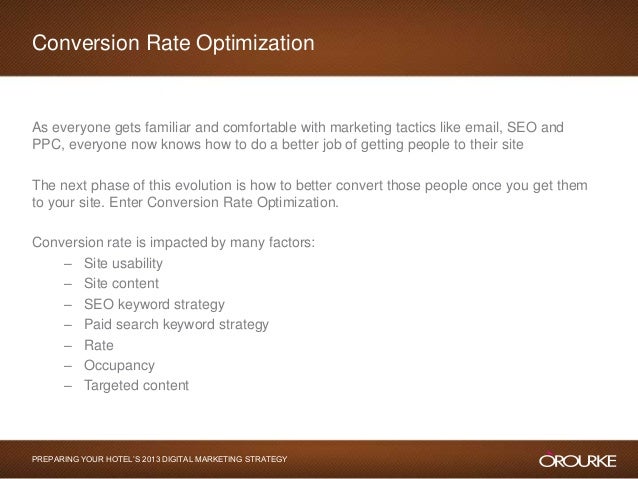 Conversion Rate Optimization

As everyone gets familiar and comfortable with marketing tactics like email, SEO and PPC, everyone now knows how to do a better job of getting people to their site

The next phase of this evolution is how to better convert those people once you get them to your site. Enter Conversion Rate Optimization.

Conversion rate is impacted by many factors:
– Site usability
– Site content
– SEO keyword strategy
– Paid search keyword strategy
– Rate
– Occupancy
– Targeted content

PREPARING YOUR HOTEL'S 2013 DIGITAL MARKETING STRATEGY

O'ROURKE